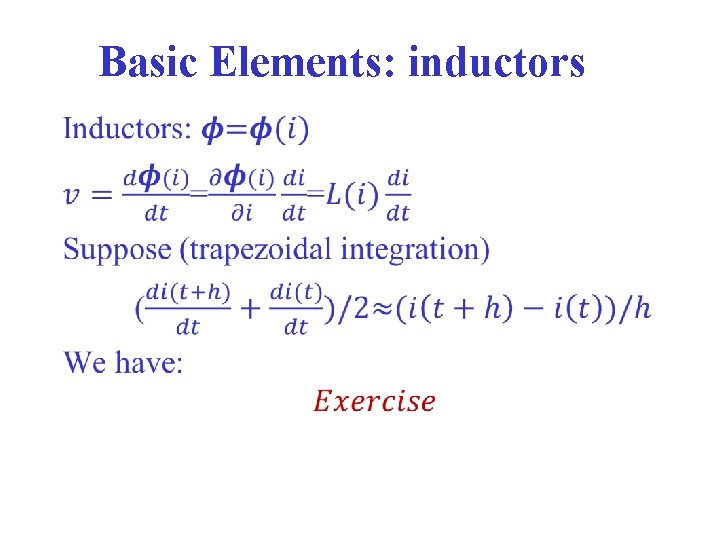 Basic Elements: inductors

Inductors: $\boldsymbol{\phi}=\boldsymbol{\phi}(i)$

$v = \frac{d\boldsymbol{\phi}(i)}{dt} = \frac{\partial\boldsymbol{\phi}(i)}{\partial i}\frac{di}{dt} = L(i)\frac{di}{dt}$

Suppose (trapezoidal integration)

$(\frac{di(t+h)}{dt} + \frac{di(t)}{dt})/2 \approx (i(t+h) - i(t))/h$

We have:

$Exercise$